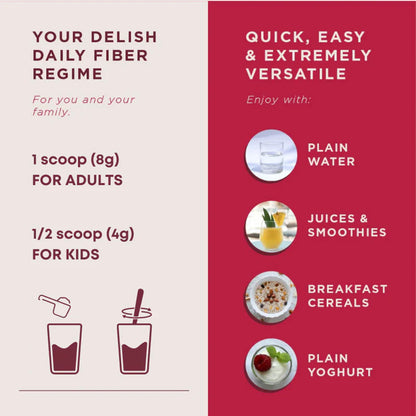 YOUR DELISH DAILY FIBER REGIME

For you and your family.

1 scoop (8g) FOR ADULTS

1/2 scoop (4g) FOR KIDS

QUICK, EASY & EXTREMELY VERSATILE

Enjoy with:

PLAIN WATER

JUICES & SMOOTHIES

BREAKFAST CEREALS

PLAIN YOGHURT